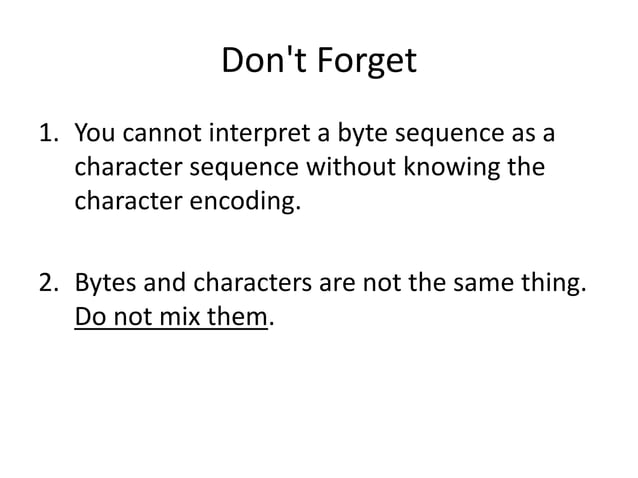 Don't Forget

1. You cannot interpret a byte sequence as a character sequence without knowing the character encoding.

2. Bytes and characters are not the same thing. Do not mix them.